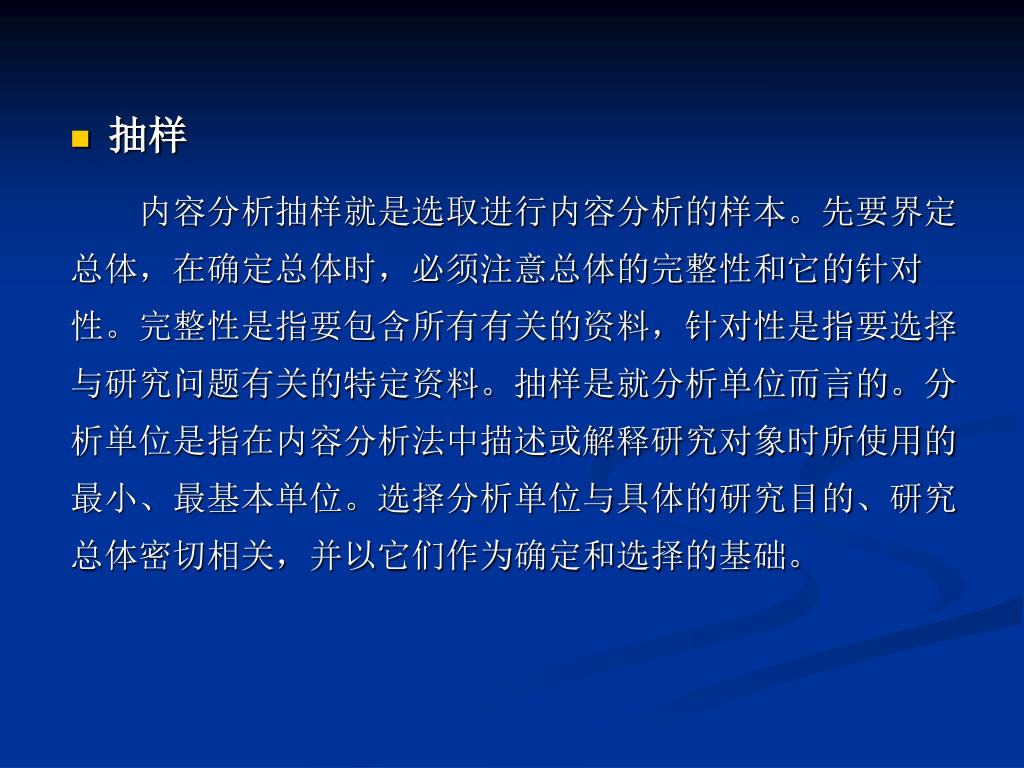 抽样

内容分析抽样就是选取进行内容分析的样本。先要界定总体，在确定总体时，必须注意总体的完整性和它的针对性。完整性是指要包含所有有关的资料，针对性是指要选择与研究问题有关的特定资料。抽样是就分析单位而言的。分析单位是指在内容分析法中描述或解释研究对象时所使用的最小、最基本单位。选择分析单位与具体的研究目的、研究总体密切相关，并以它们作为确定和选择的基础。